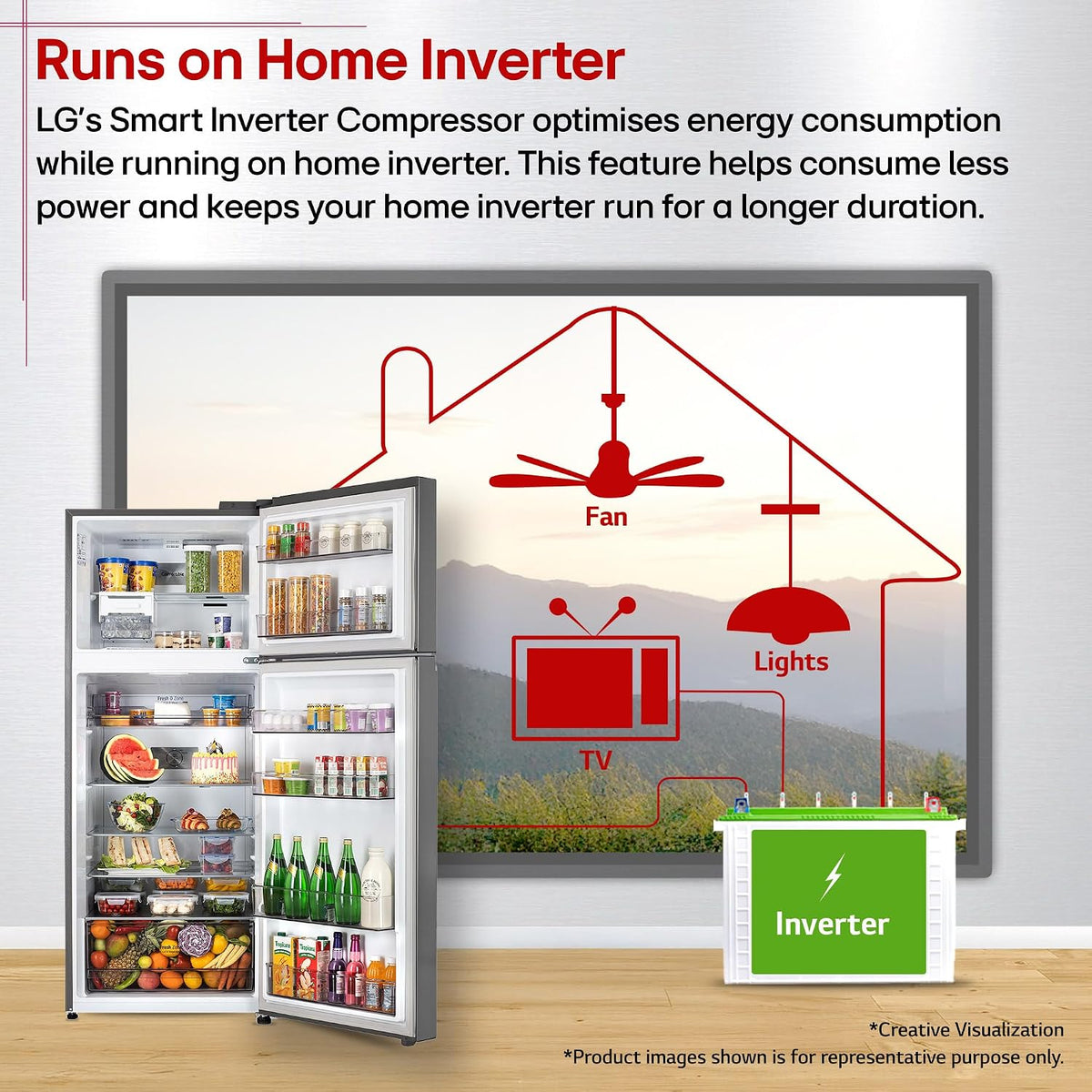 Runs on Home Inverter

LG's Smart Inverter Compressor optimises energy consumption while running on home inverter. This feature helps consume less power and keeps your home inverter run for a longer duration.

Fan

Lights

TV

Inverter

*Creative Visualization
*Product images shown is for representative purpose only.